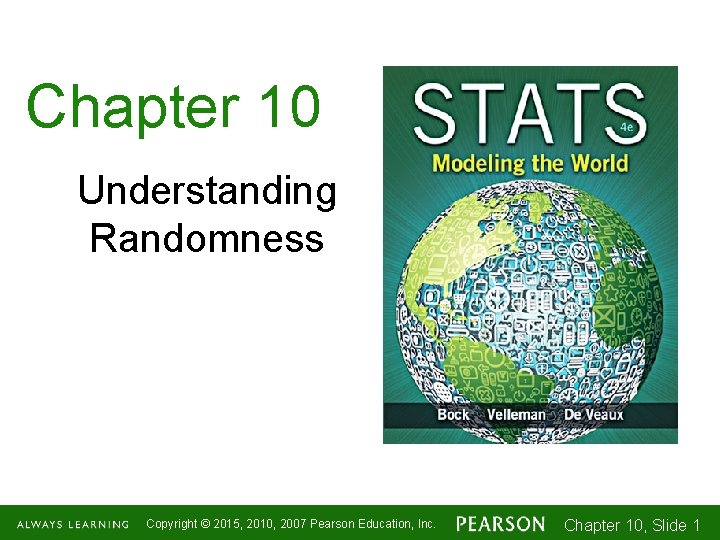 Chapter 10

Understanding Randomness

STATS 4e

Modeling the World

Bock Velleman De Veaux

ALWAYS LEARNING Copyright © 2015, 2010, 2007 Pearson Education, Inc. PEARSON Chapter 10, Slide 1